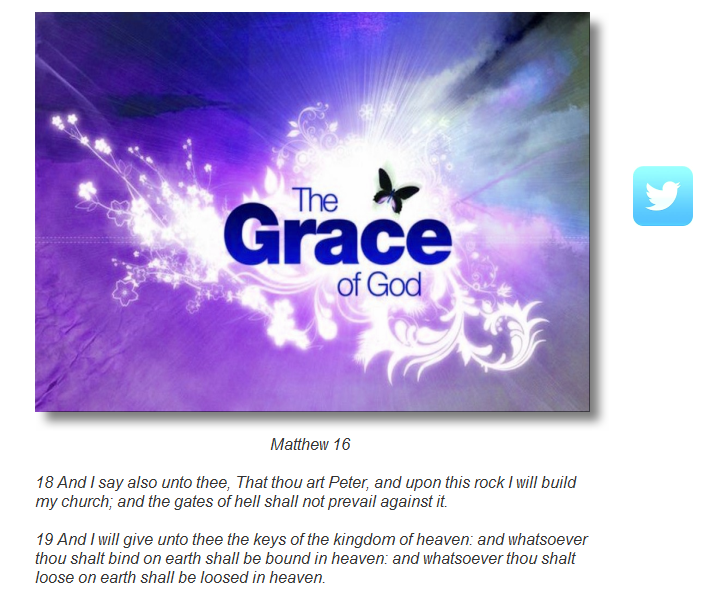 The Grace of God

Matthew 16

18 And I say also unto thee, That thou art Peter, and upon this rock I will build my church; and the gates of hell shall not prevail against it.

19 And I will give unto thee the keys of the kingdom of heaven: and whatsoever thou shalt bind on earth shall be bound in heaven: and whatsoever thou shalt loose on earth shall be loosed in heaven.